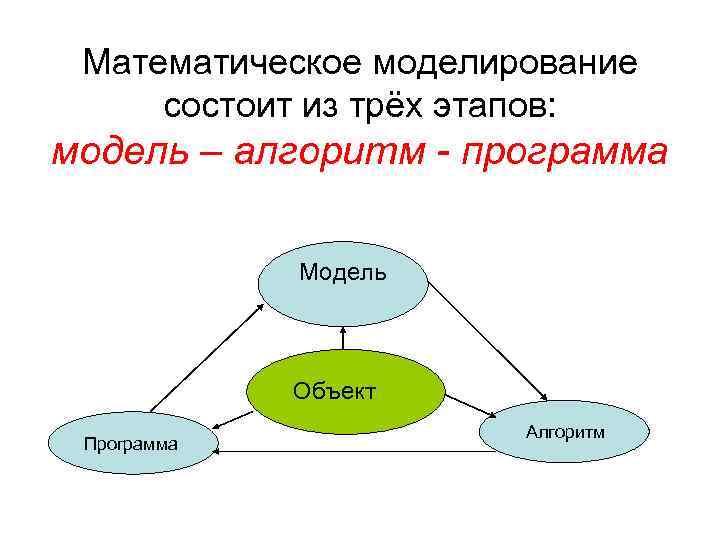 Математическое моделирование состоит из трёх этапов:
модель – алгоритм - программа

Модель

Объект

Программа

Алгоритм